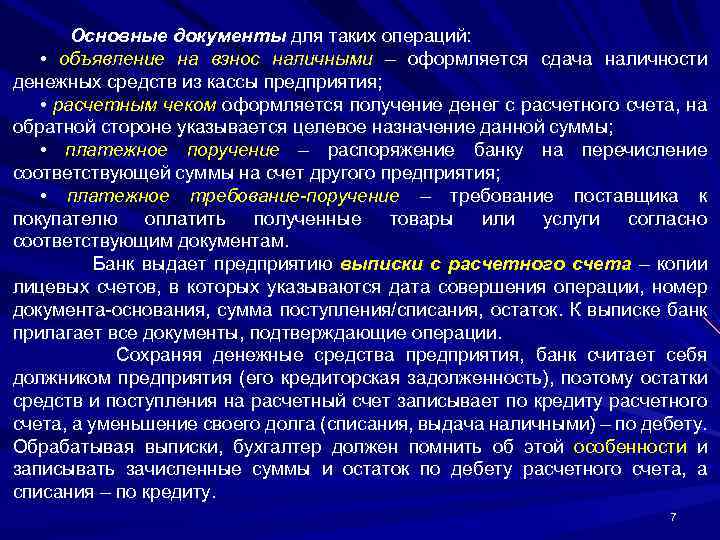 Основные документы для таких операций:
• объявление на взнос наличными – оформляется сдача наличности денежных средств из кассы предприятия;
• расчетным чеком оформляется получение денег с расчетного счета, на обратной стороне указывается целевое назначение данной суммы;
• платежное поручение – распоряжение банку на перечисление соответствующей суммы на счет другого предприятия;
• платежное требование-поручение – требование поставщика к покупателю оплатить полученные товары или услуги согласно соответствующим документам.

Банк выдает предприятию выписки с расчетного счета – копии лицевых счетов, в которых указываются дата совершения операции, номер документа-основания, сумма поступления/списания, остаток. К выписке банк прилагает все документы, подтверждающие операции.

Сохраняя денежные средства предприятия, банк считает себя должником предприятия (его кредиторская задолженность), поэтому остатки средств и поступления на расчетный счет записывает по кредиту расчетного счета, а уменьшение своего долга (списания, выдача наличными) – по дебету. Обрабатывая выписки, бухгалтер должен помнить об этой особенности и записывать зачисленные суммы и остаток по дебету расчетного счета, а списания – по кредиту.

7